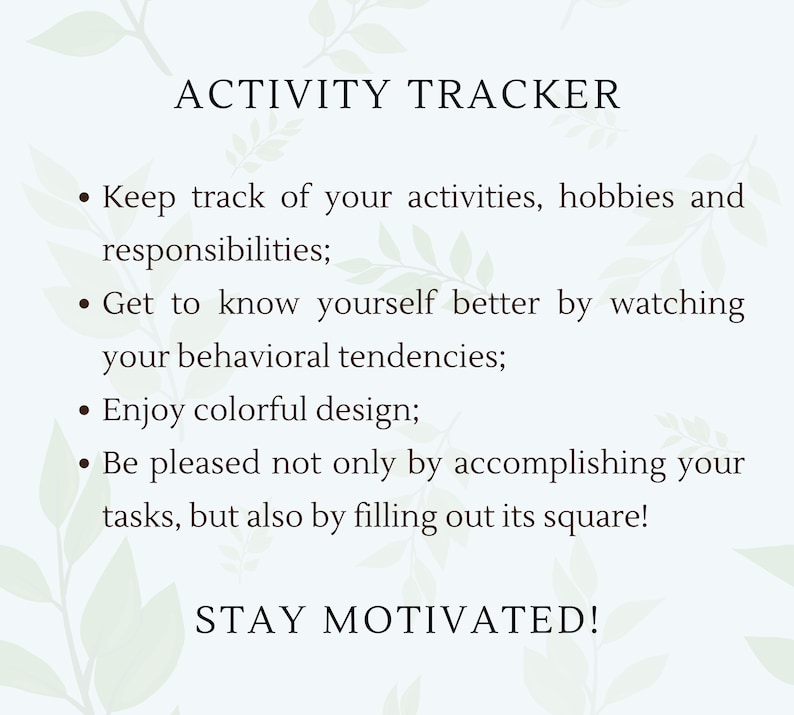 ACTIVITY TRACKER

• Keep track of your activities, hobbies and responsibilities;
• Get to know yourself better by watching your behavioral tendencies;
• Enjoy colorful design;
• Be pleased not only by accomplishing your tasks, but also by filling out its square!

STAY MOTIVATED!